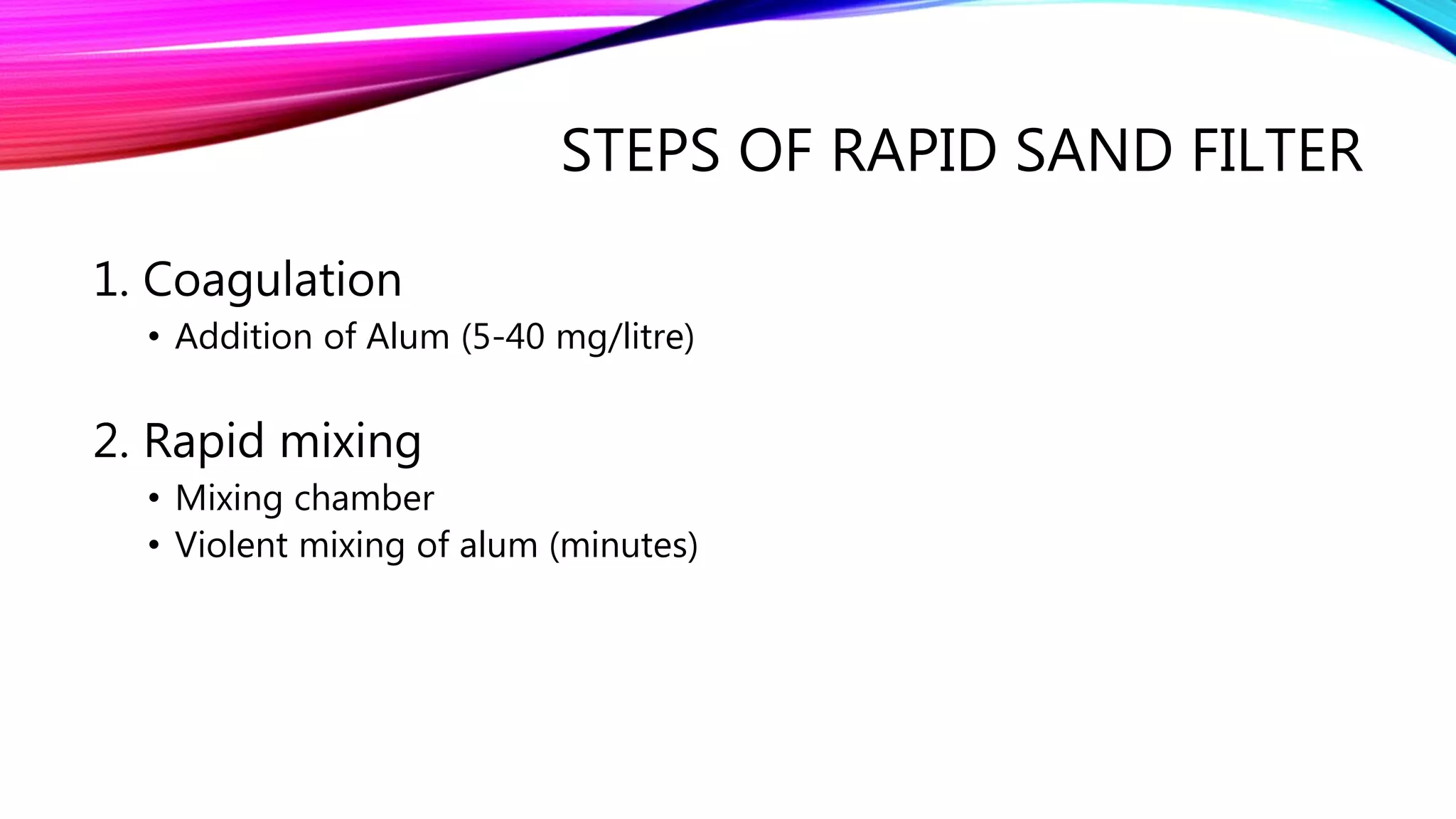 STEPS OF RAPID SAND FILTER

1. Coagulation
• Addition of Alum (5-40 mg/litre)

2. Rapid mixing
• Mixing chamber
• Violent mixing of alum (minutes)